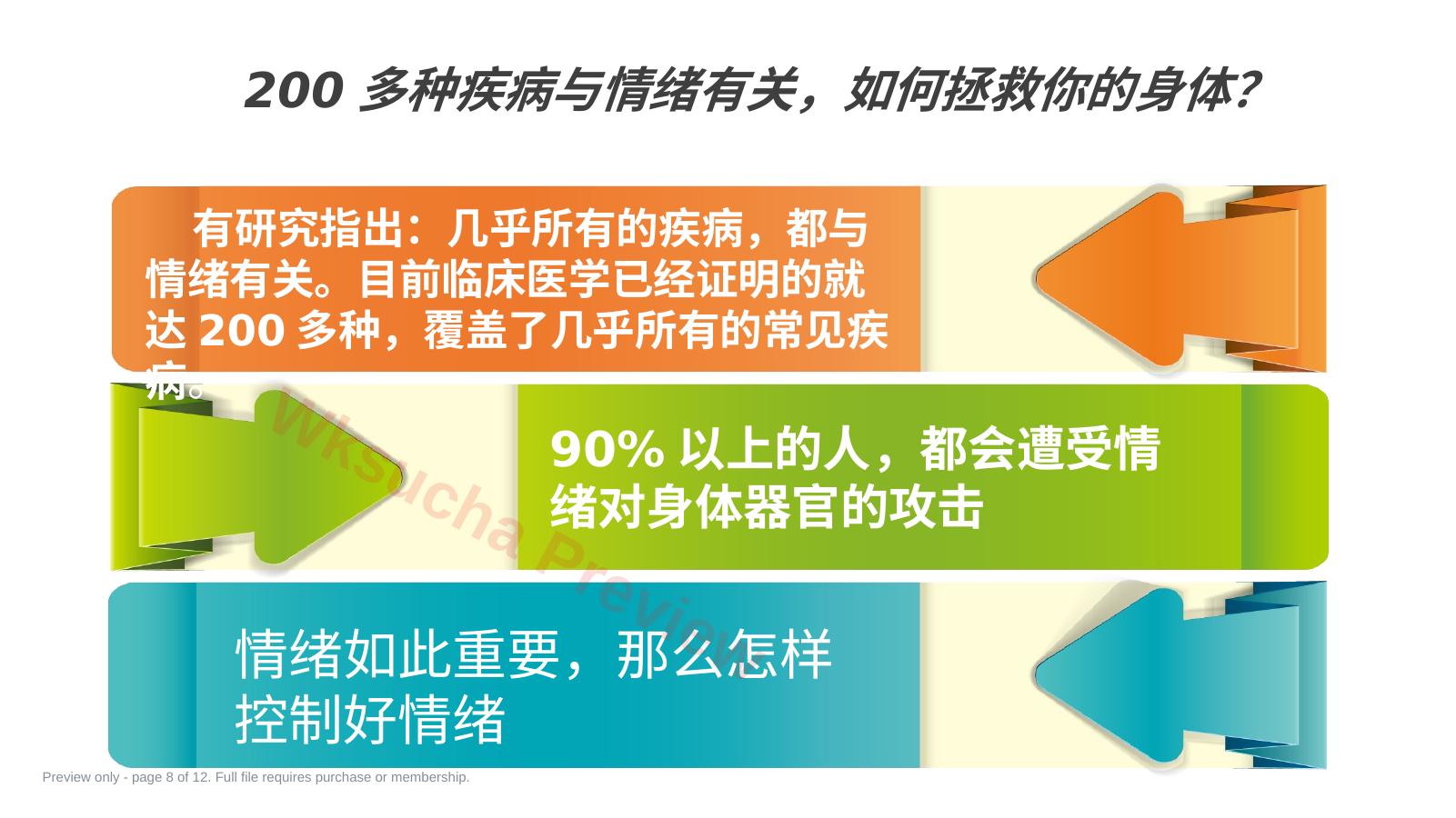 200 多种疾病与情绪有关，如何拯救你的身体?

有研究指出：几乎所有的疾病，都与情绪有关。目前临床医学已经证明的就达 200 多种，覆盖了几乎所有的常见疾病。

90% 以上的人，都会遭受情绪对身体器官的攻击

情绪如此重要，那么怎样控制好情绪

Wksucha Preview

Preview only - page 8 of 12. Full file requires purchase or membership.